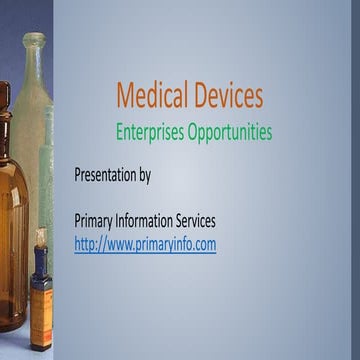 Medical Devices
Enterprises Opportunities

Presentation by

Primary Information Services
http://www.primaryinfo.com